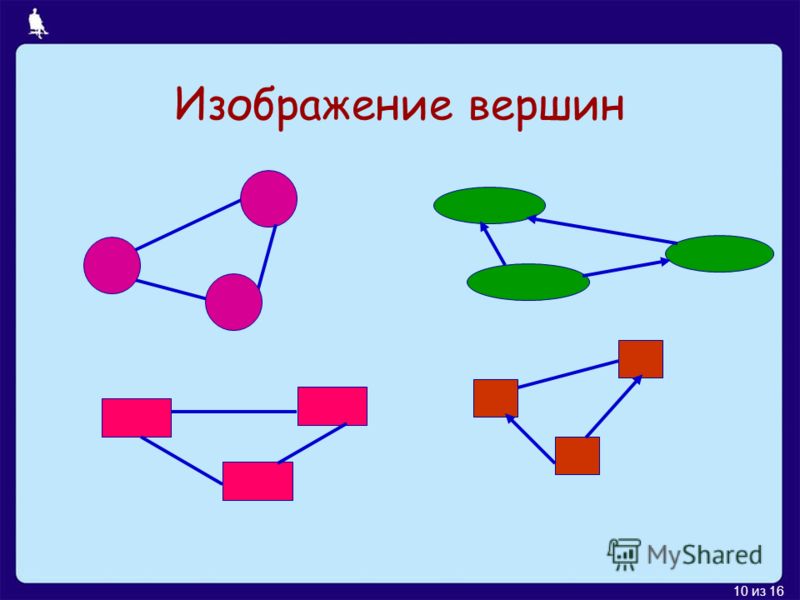 Изображение вершин

MyShared

10 из 16